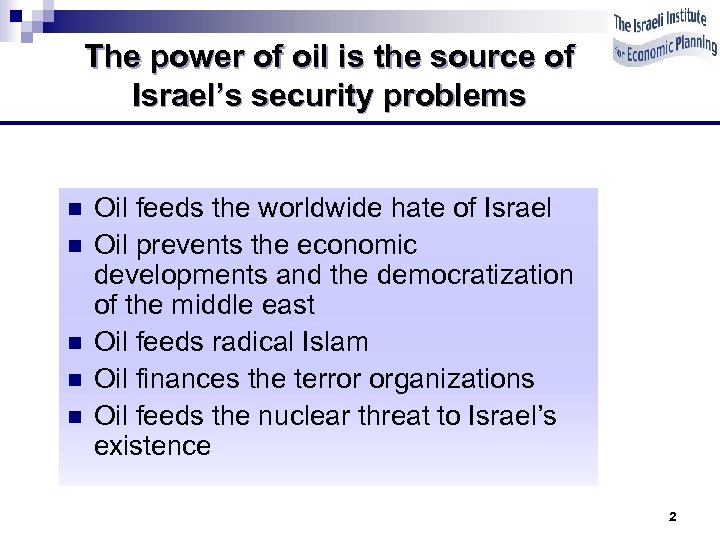 The Israeli Institute
for Economic Planning

The power of oil is the source of Israel's security problems

- Oil feeds the worldwide hate of Israel
- Oil prevents the economic developments and the democratization of the middle east
- Oil feeds radical Islam
- Oil finances the terror organizations
- Oil feeds the nuclear threat to Israel's existence

2